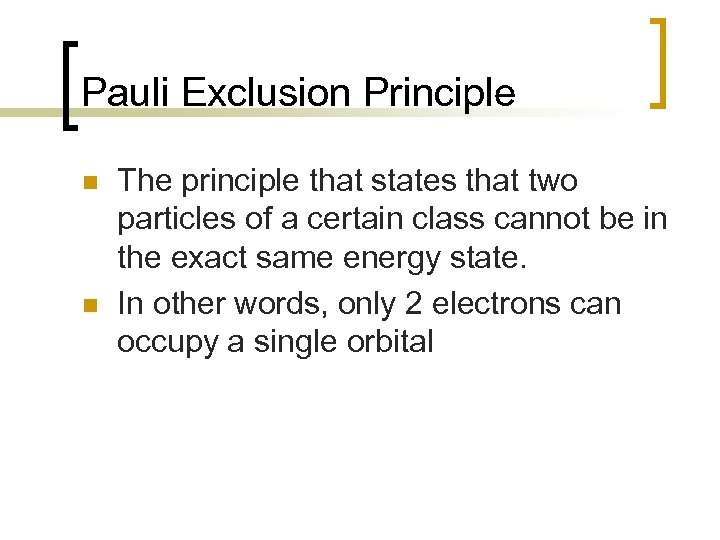 Pauli Exclusion Principle

- The principle that states that two particles of a certain class cannot be in the exact same energy state.
- In other words, only 2 electrons can occupy a single orbital